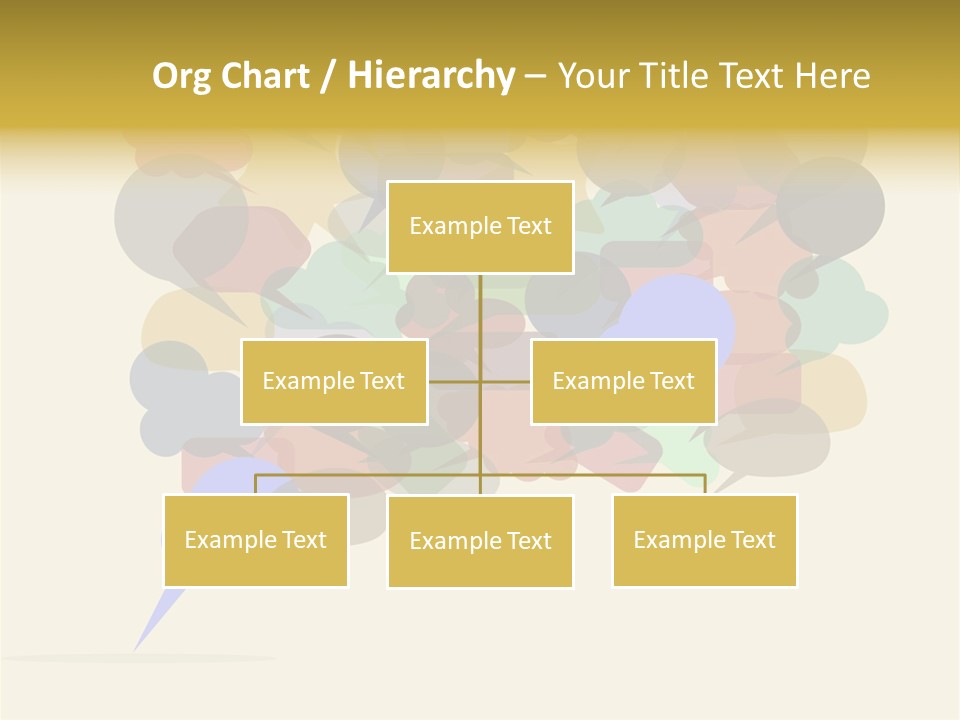 Org Chart / Hierarchy – Your Title Text Here

Example Text

Example Text

Example Text

Example Text

Example Text

Example Text